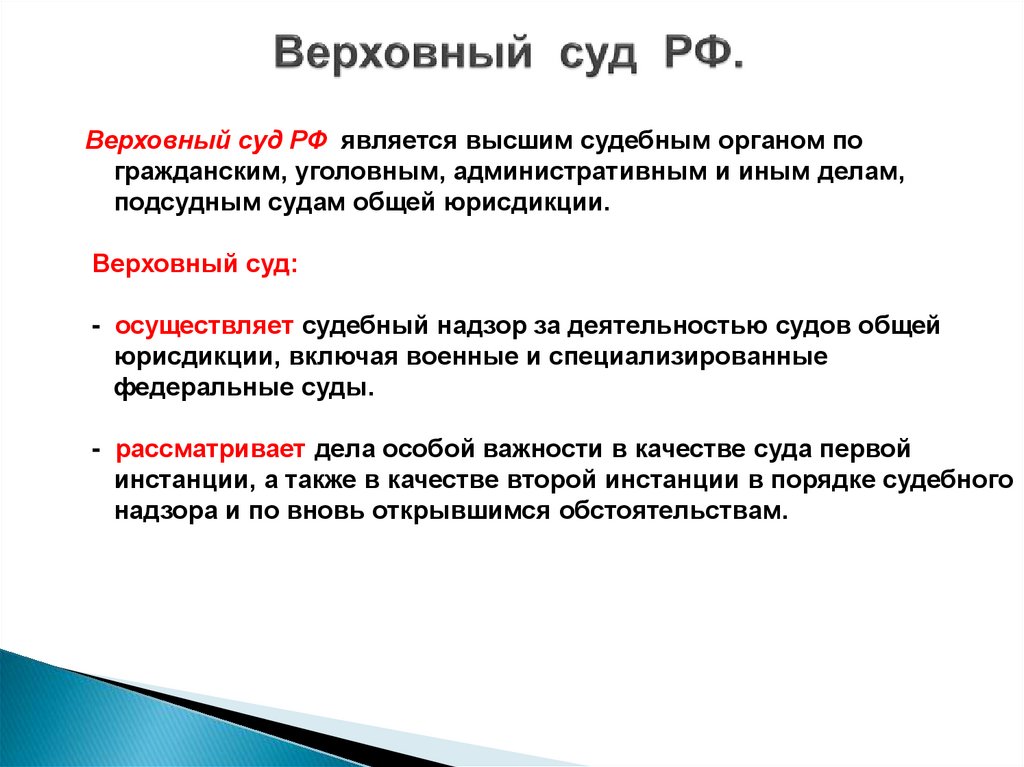 Верховный суд РФ.

Верховный суд РФ является высшим судебным органом по гражданским, уголовным, административным и иным делам, подсудным судам общей юрисдикции.

Верховный суд:

- осуществляет судебный надзор за деятельностью судов общей юрисдикции, включая военные и специализированные федеральные суды.

- рассматривает дела особой важности в качестве суда первой инстанции, а также в качестве второй инстанции в порядке судебного надзора и по вновь открывшимся обстоятельствам.